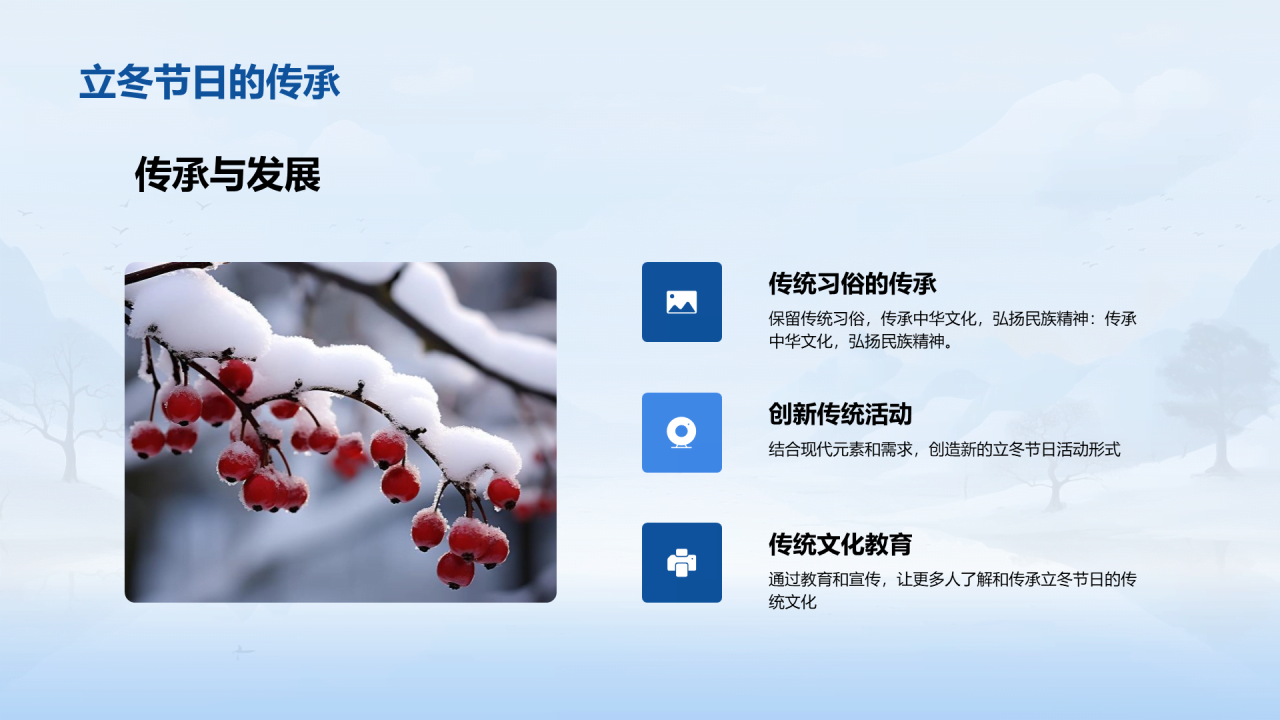 立冬节日的传承

传承与发展

传统习俗的传承

保留传统习俗，传承中华文化，弘扬民族精神：传承中华文化，弘扬民族精神。

创新传统活动

结合现代元素和需求，创造新的立冬节日活动形式

传统文化教育

通过教育和宣传，让更多人了解和传承立冬节日的传统文化